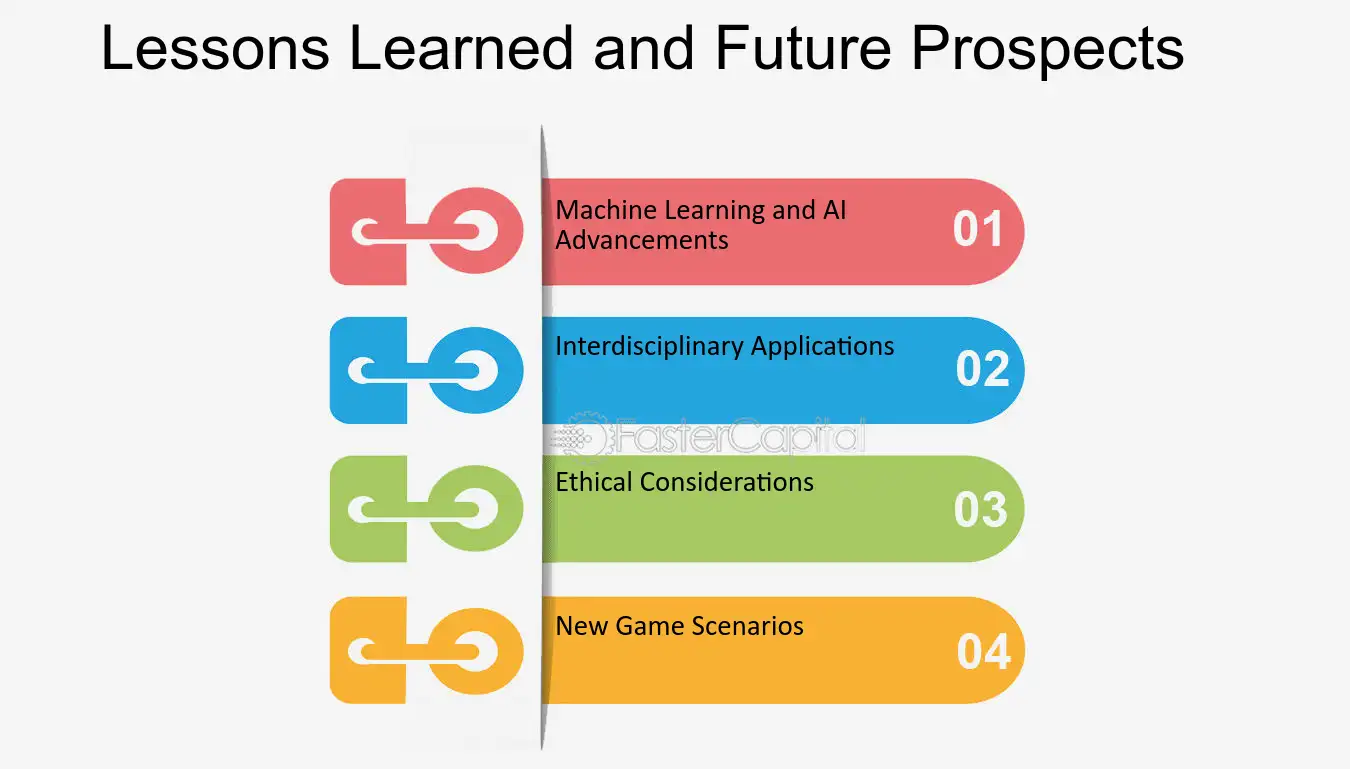 Lessons Learned and Future Prospects

Machine Learning and AI Advancements
01

Interdisciplinary Applications
02

Ethical Considerations
03

New Game Scenarios
04

FasterCapital